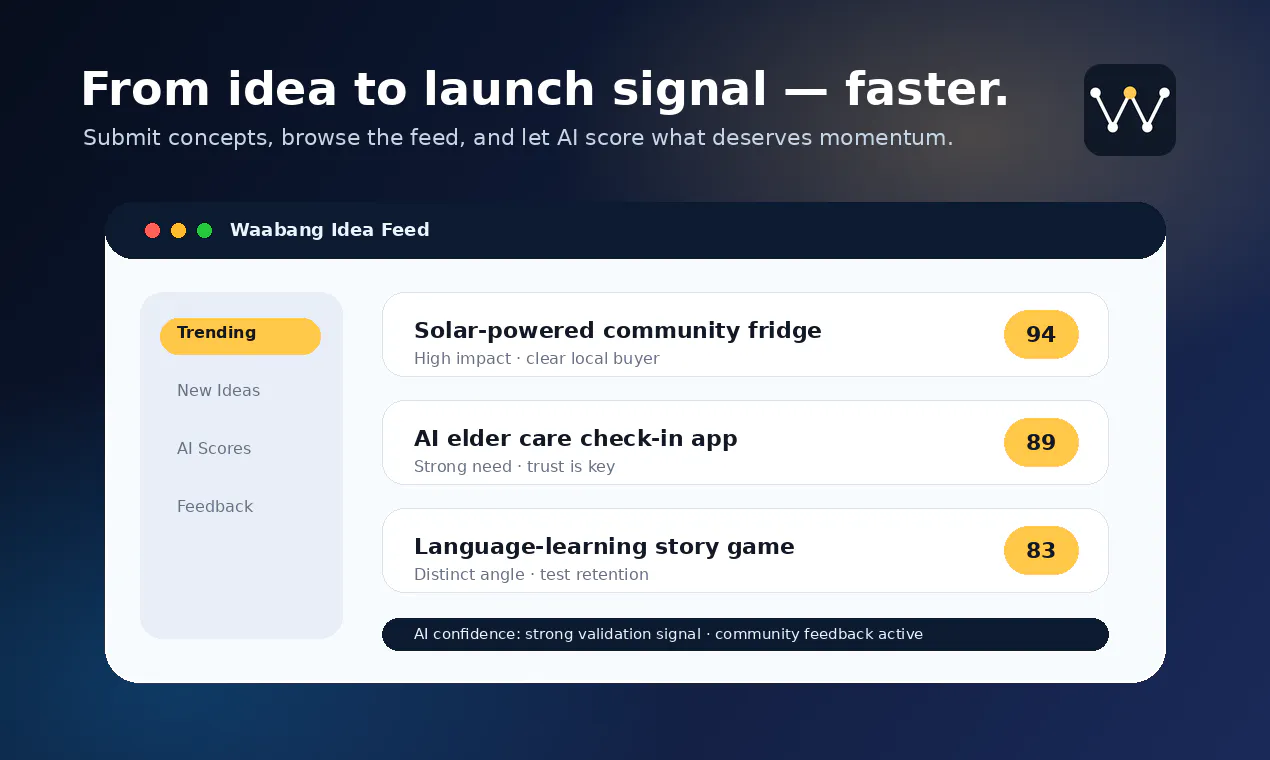 From idea to launch signal — faster.
Submit concepts, browse the feed, and let AI score what deserves momentum.

Waabang Idea Feed

Trending
New Ideas
AI Scores
Feedback

Solar-powered community fridge
High impact · clear local buyer
94

AI elder care check-in app
Strong need · trust is key
89

Language-learning story game
Distinct angle · test retention
83

AI confidence: strong validation signal · community feedback active